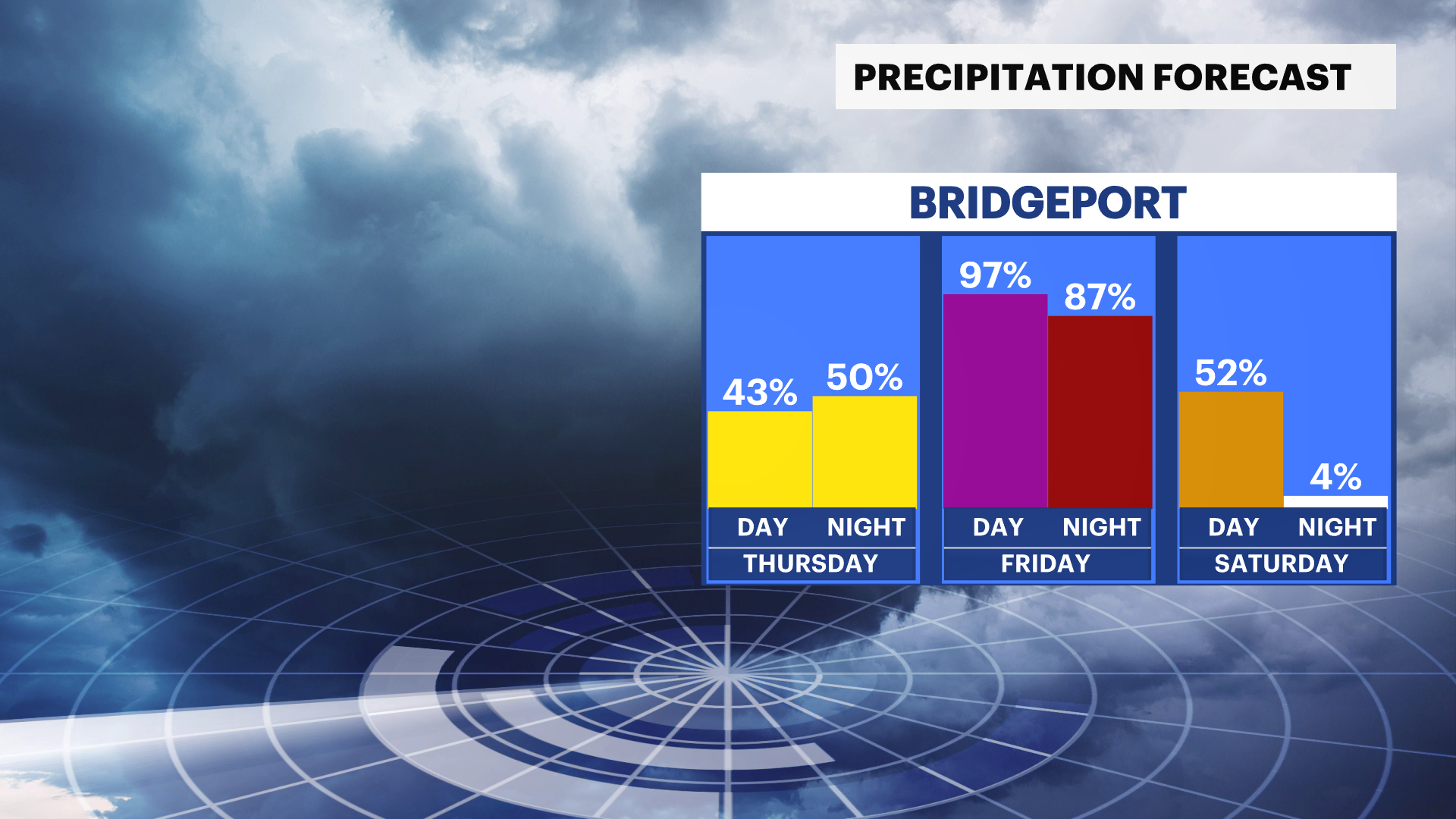 PRECIPITATION FORECAST

BRIDGEPORT

43% 50%
DAY NIGHT
THURSDAY

97% 87%
DAY NIGHT
FRIDAY

52% 4%
DAY NIGHT
SATURDAY